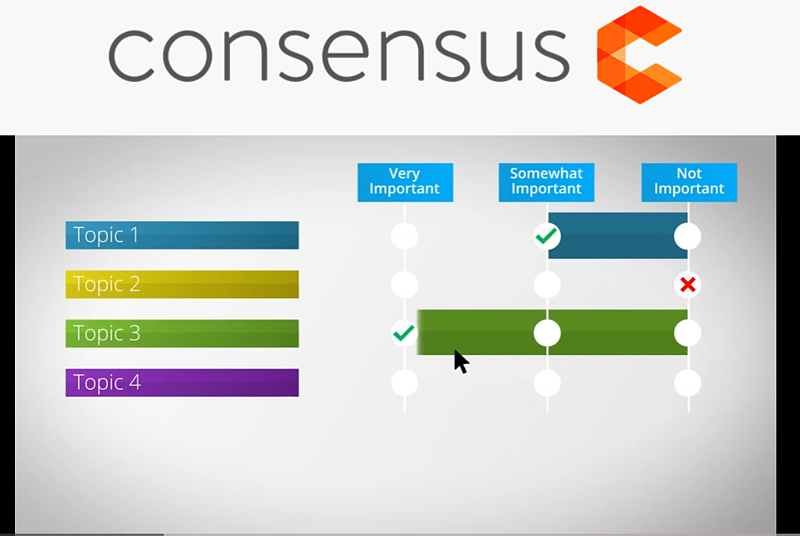 consensus

Very Important

Somewhat Important

Not Important

Topic 1

Topic 2

Topic 3

Topic 4